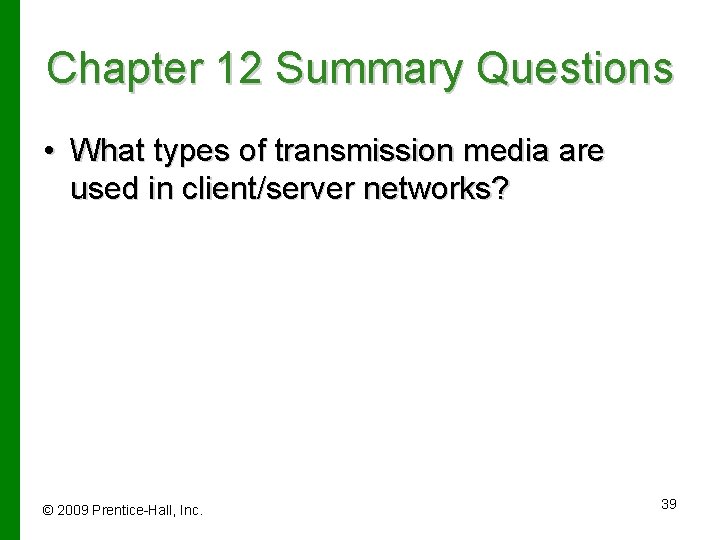 Chapter 12 Summary Questions

• What types of transmission media are used in client/server networks?

© 2009 Prentice-Hall, Inc.

39